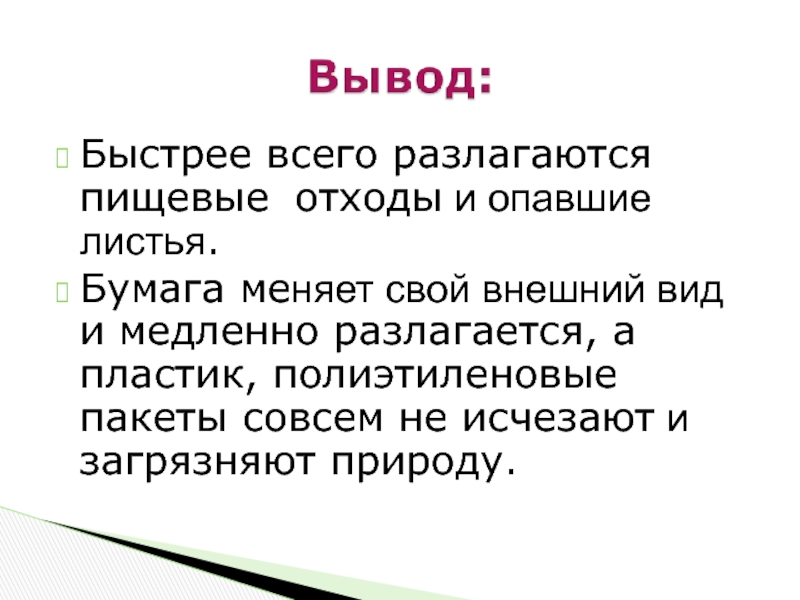 Вывод:

Быстрее всего разлагаются пищевые отходы и опавшие листья.

Бумага меняет свой внешний вид и медленно разлагается, а пластик, полиэтиленовые пакеты совсем не исчезают и загрязняют природу.